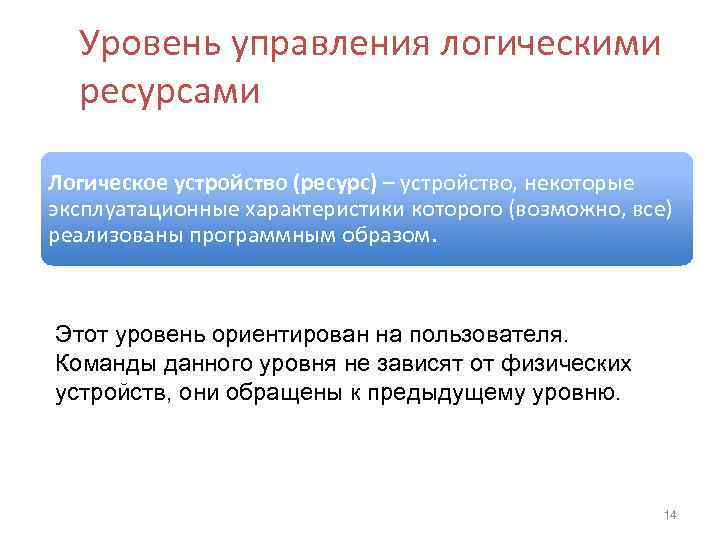 Уровень управления логическими ресурсами

Логическое устройство (ресурс) – устройство, некоторые эксплуатационные характеристики которого (возможно, все) реализованы программным образом.

Этот уровень ориентирован на пользователя. Команды данного уровня не зависят от физических устройств, они обращены к предыдущему уровню.

14